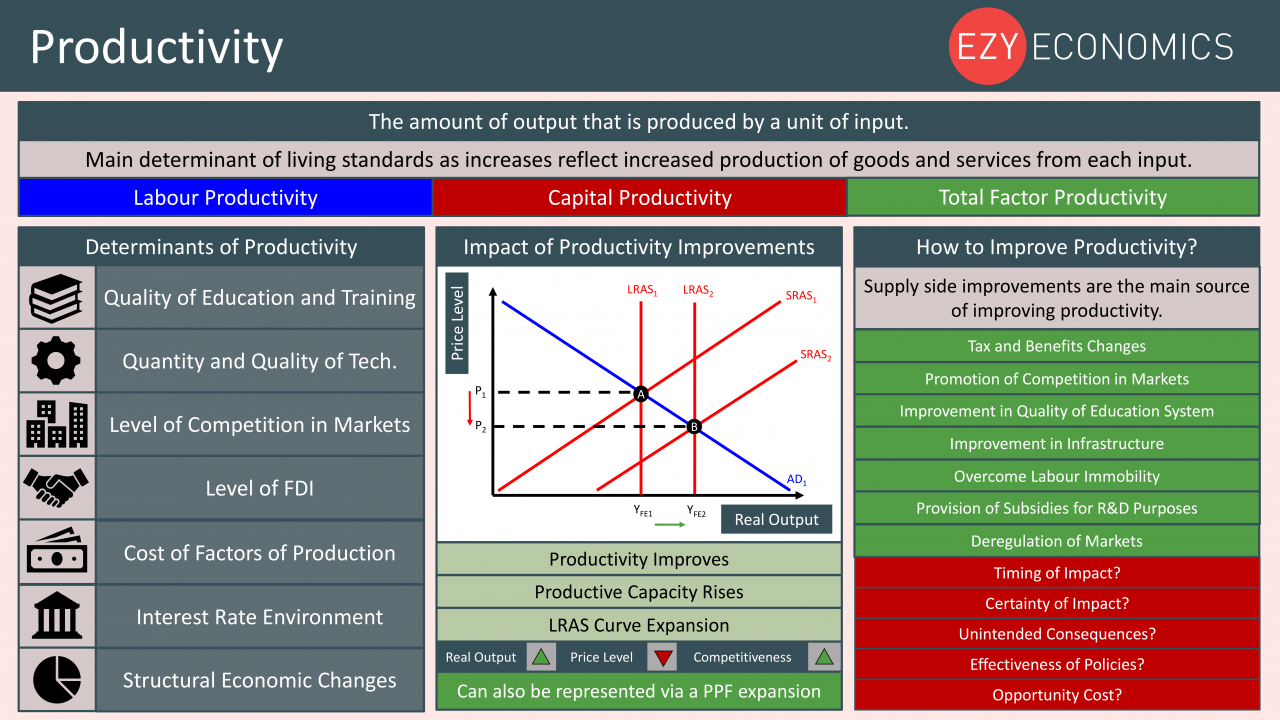 Productivity

EZY ECONOMICS

The amount of output that is produced by a unit of input.

Main determinant of living standards as increases reflect increased production of goods and services from each input.

Labour Productivity

Capital Productivity

Total Factor Productivity

Determinants of Productivity

Quality of Education and Training

Quantity and Quality of Tech.

Level of Competition in Markets

Level of FDI

Cost of Factors of Production

Interest Rate Environment

Structural Economic Changes

Impact of Productivity Improvements

Price Level

$LRAS_1$

$LRAS_2$

$SRAS_1$

$SRAS_2$

$P_1$

$P_2$

A

B

$AD_1$

$Y_{FE1}$

$Y_{FE2}$

Real Output

Productivity Improves

Productive Capacity Rises

LRAS Curve Expansion

Real Output

Price Level

Competitiveness

Can also be represented via a PPF expansion

How to Improve Productivity?

Supply side improvements are the main source of improving productivity.

Tax and Benefits Changes

Promotion of Competition in Markets

Improvement in Quality of Education System

Improvement in Infrastructure

Overcome Labour Immobility

Provision of Subsidies for R&D Purposes

Deregulation of Markets

Timing of Impact?

Certainty of Impact?

Unintended Consequences?

Effectiveness of Policies?

Opportunity Cost?